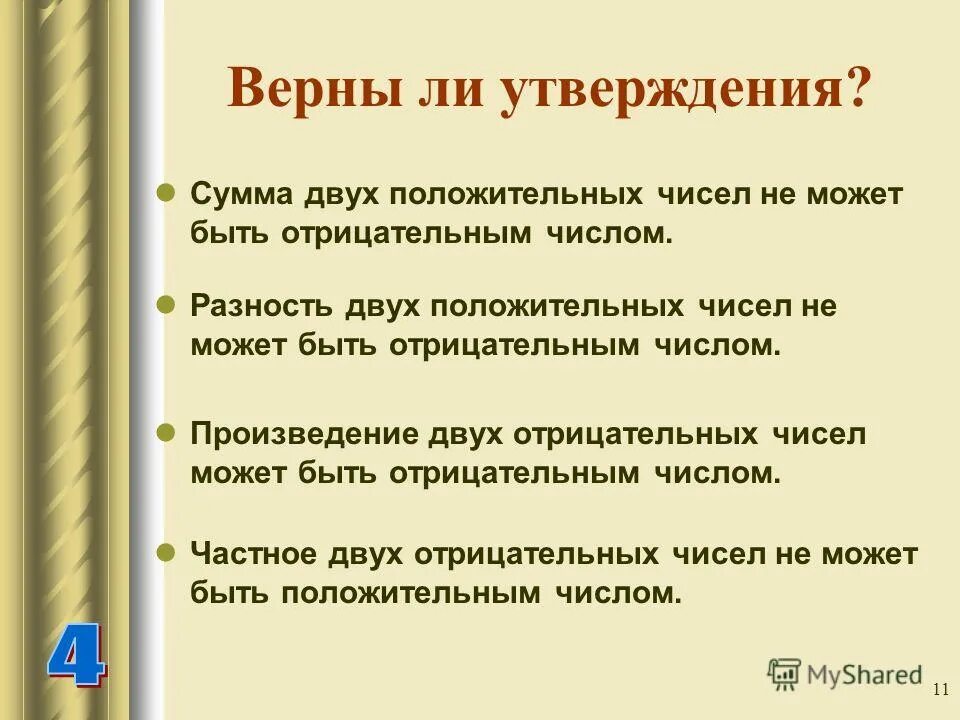 Верны ли утверждения?

Сумма двух положительных чисел не может быть отрицательным числом.

Разность двух положительных чисел не может быть отрицательным числом.

Произведение двух отрицательных чисел может быть отрицательным числом.

Частное двух отрицательных чисел не может быть положительным числом.

4

MyShared

11